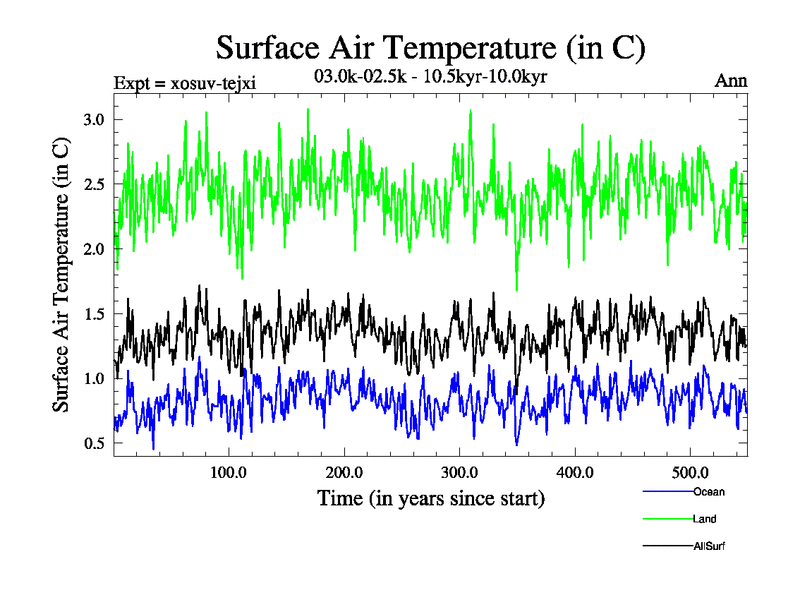 Surface Air Temperature (in C)

Expt = xosuv-tejxi

03.0k-02.5k - 10.5kyr-10.0kyr

Ann

Surface Air Temperature (in C)

3.0
2.5
2.0
1.5
1.0
0.5

100.0
200.0
300.0
400.0
500.0

Time (in years since start)

Ocean
Land
AllSurf